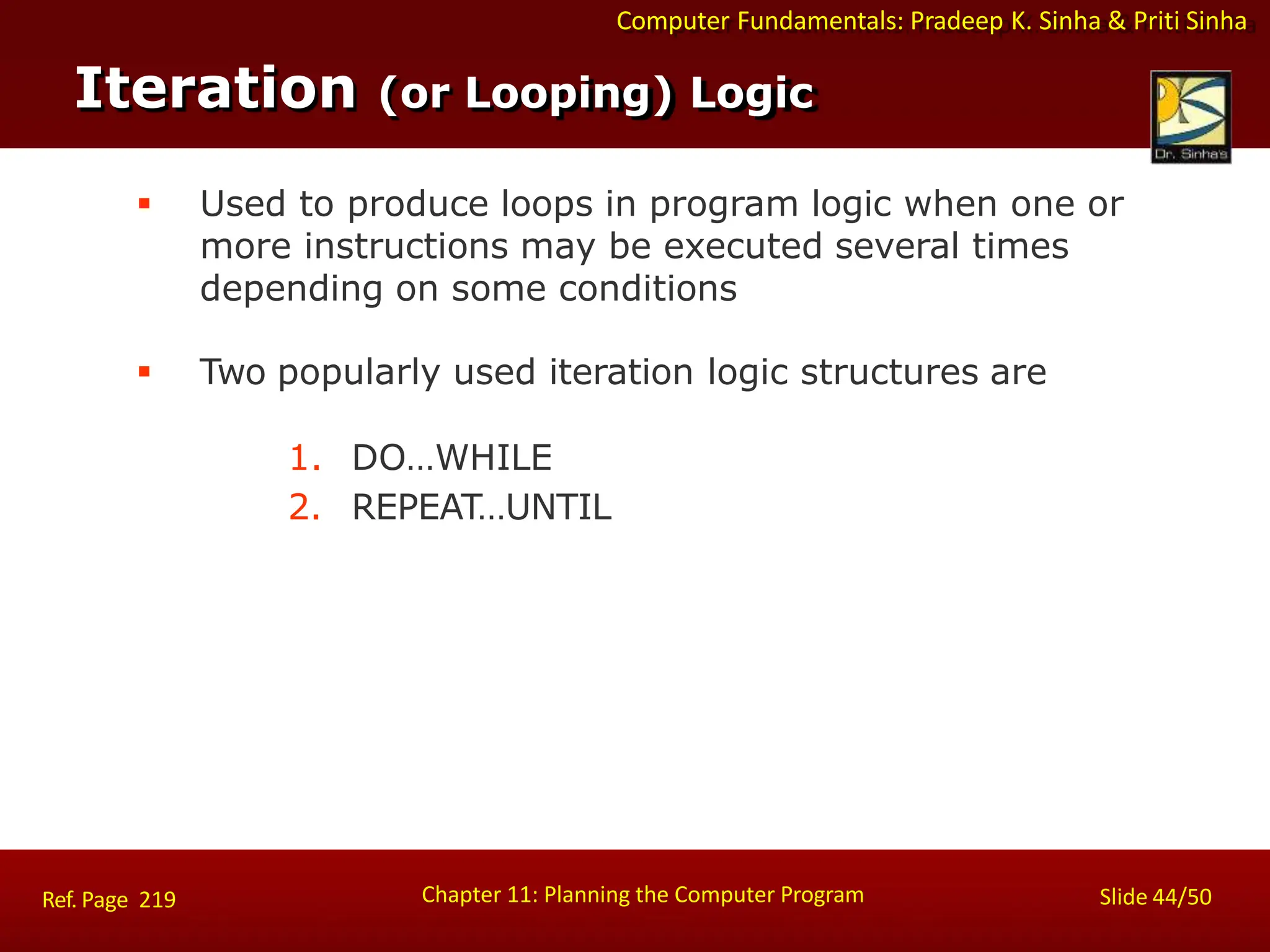 Computer Fundamentals: Pradeep K. Sinha & Priti Sinha

Iteration (or Looping) Logic

Dr. Sinha's

▪ Used to produce loops in program logic when one or more instructions may be executed several times depending on some conditions

▪ Two popularly used iteration logic structures are

1. DO…WHILE
2. REPEAT…UNTIL

Ref. Page 219

Chapter 11: Planning the Computer Program

Slide 44/50